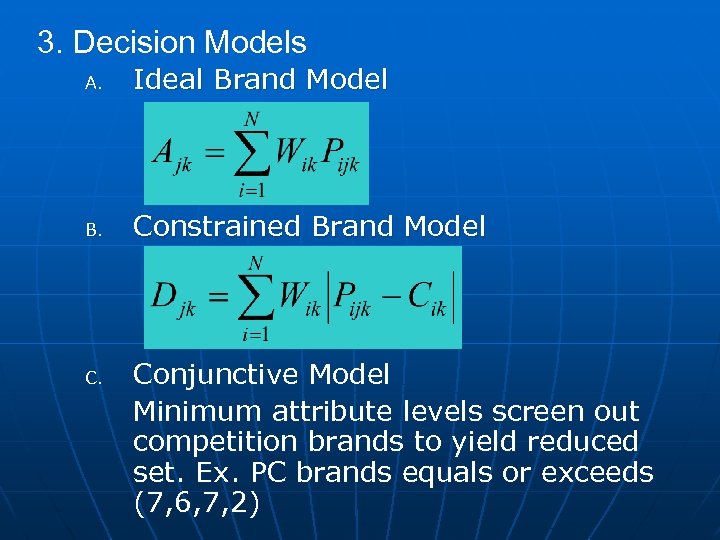 3. Decision Models

A. Ideal Brand Model

$A_{jk} = \sum_{i=1}^{N} W_{ik} P_{ijk}$

B. Constrained Brand Model

$D_{jk} = \sum_{i=1}^{N} W_{ik} \left| P_{ijk} - C_{ik} \right|$

C. Conjunctive Model

Minimum attribute levels screen out competition brands to yield reduced set. Ex. PC brands equals or exceeds (7,6,7,2)